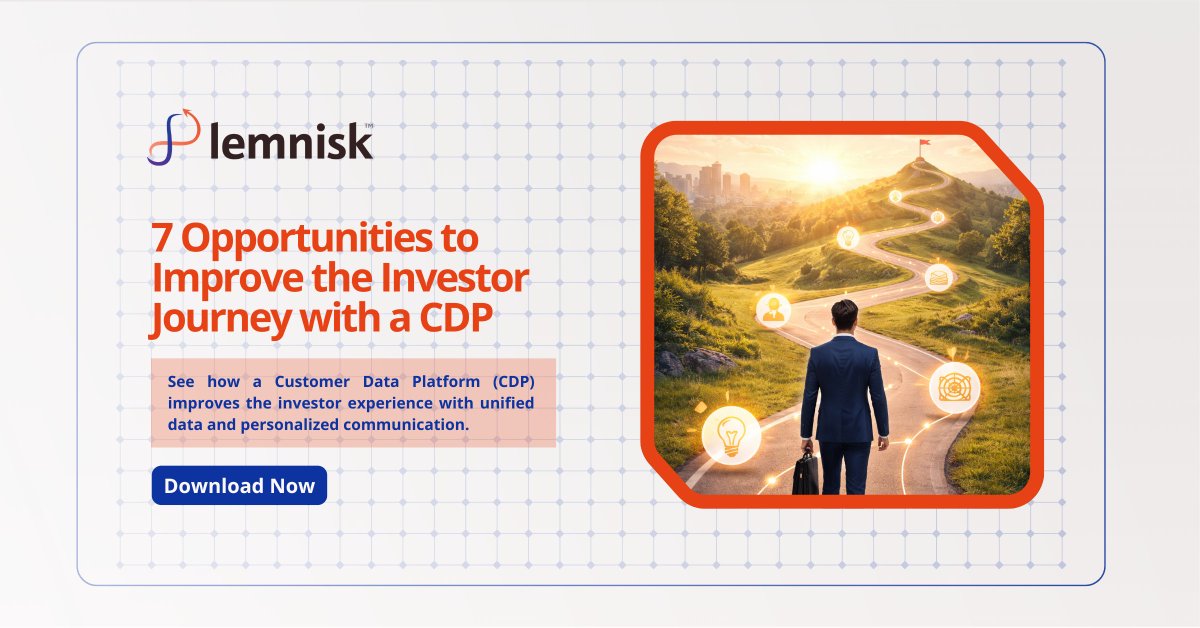 lemnisk™

7 Opportunities to Improve the Investor Journey with a CDP

See how a Customer Data Platform (CDP) improves the investor experience with unified data and personalized communication.

Download Now